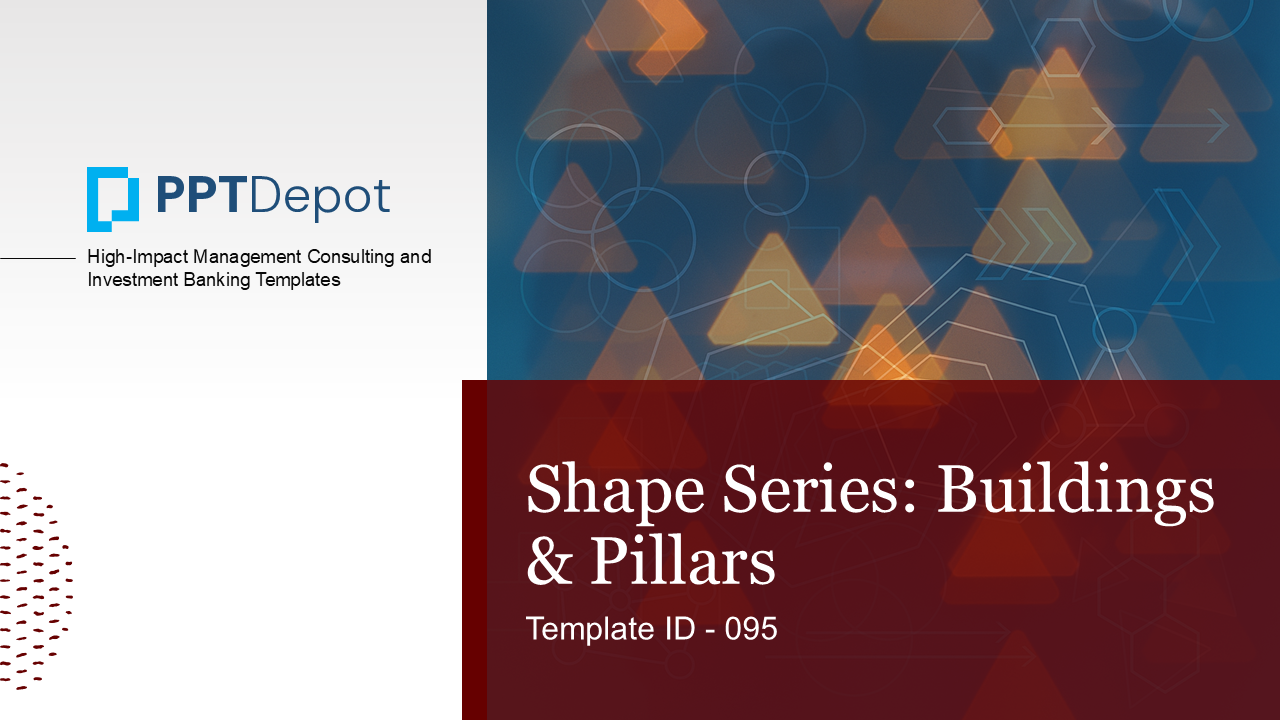 PPTDepot

High-Impact Management Consulting and Investment Banking Templates

Shape Series: Buildings & Pillars

Template ID - 095